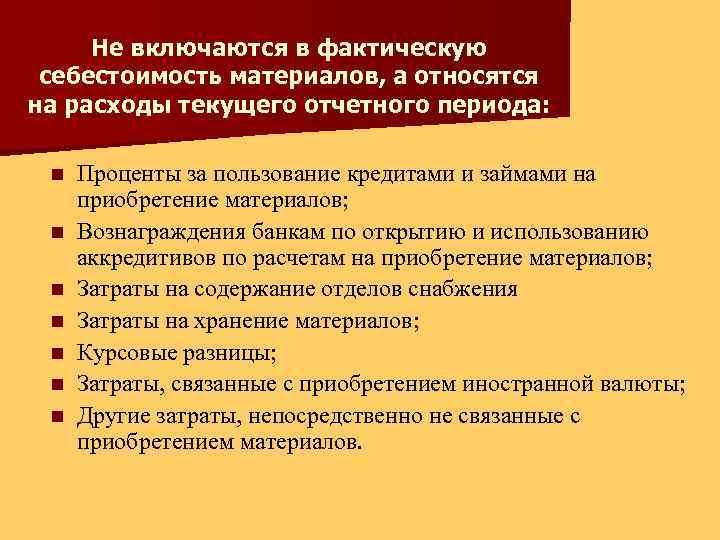 Не включаются в фактическую себестоимость материалов, а относятся на расходы текущего отчетного периода:

- Проценты за пользование кредитами и займами на приобретение материалов;
- Вознаграждения банкам по открытию и использованию аккредитивов по расчетам на приобретение материалов;
- Затраты на содержание отделов снабжения
- Затраты на хранение материалов;
- Курсовые разницы;
- Затраты, связанные с приобретением иностранной валюты;
- Другие затраты, непосредственно не связанные с приобретением материалов.